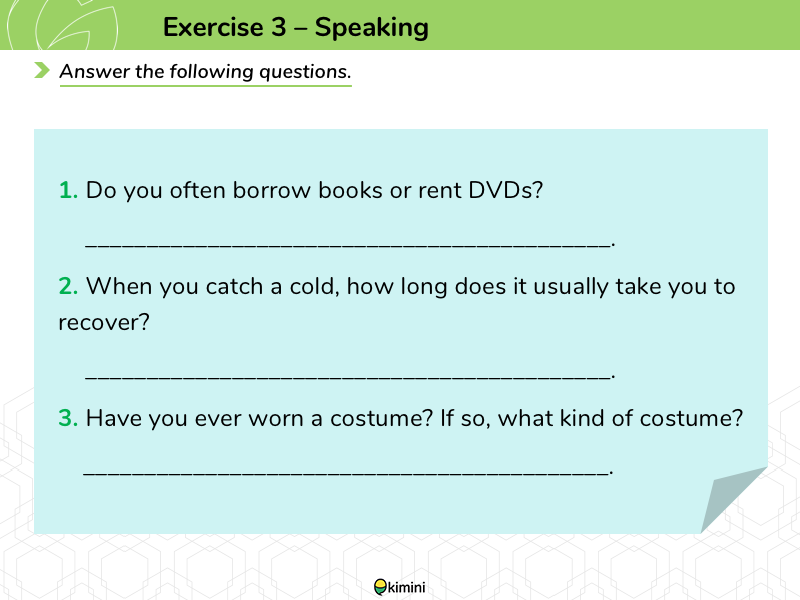 Exercise 3 – Speaking

Answer the following questions.

1. Do you often borrow books or rent DVDs?

________________________________________.

2. When you catch a cold, how long does it usually take you to recover?

________________________________________.

3. Have you ever worn a costume? If so, what kind of costume?

________________________________________.

kimini